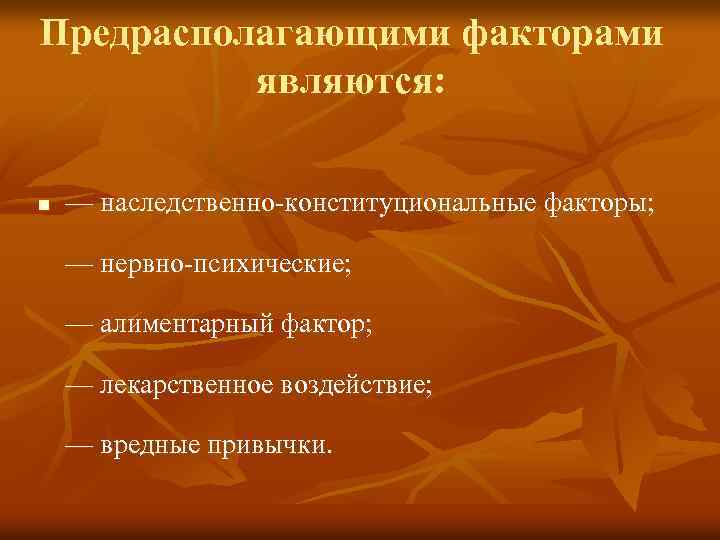 Предрасполагающими факторами являются:

— наследственно-конституциональные факторы;

— нервно-психические;

— алиментарный фактор;

— лекарственное воздействие;

— вредные привычки.